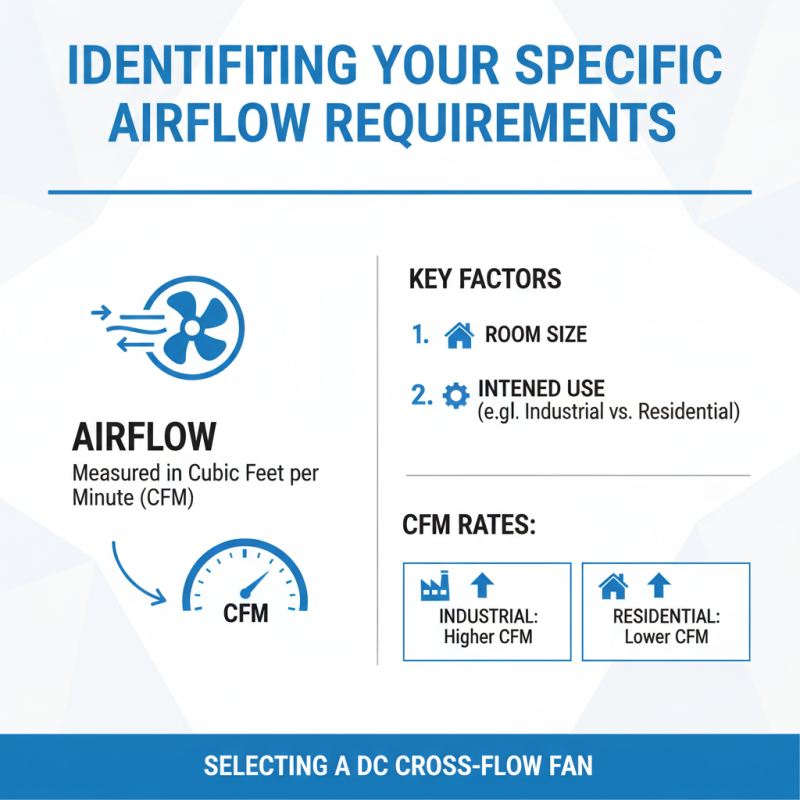 IDENTIFITING YOUR SPECIFIC AIRFLOW REQUIREMENTS

AIRFLOW
Measured in Cubic Feet per Minute (CFM)

CFM

KEY FACTORS

1. ROOM SIZE

2. INTENED USE
(e.gl. Industrial vs. Residential)

CFM RATES:

INDUSTRIAL:
Higher CFM

RESIDENTIAL:
Lower CFM

SELECTING A DC CROSS-FLOW FAN